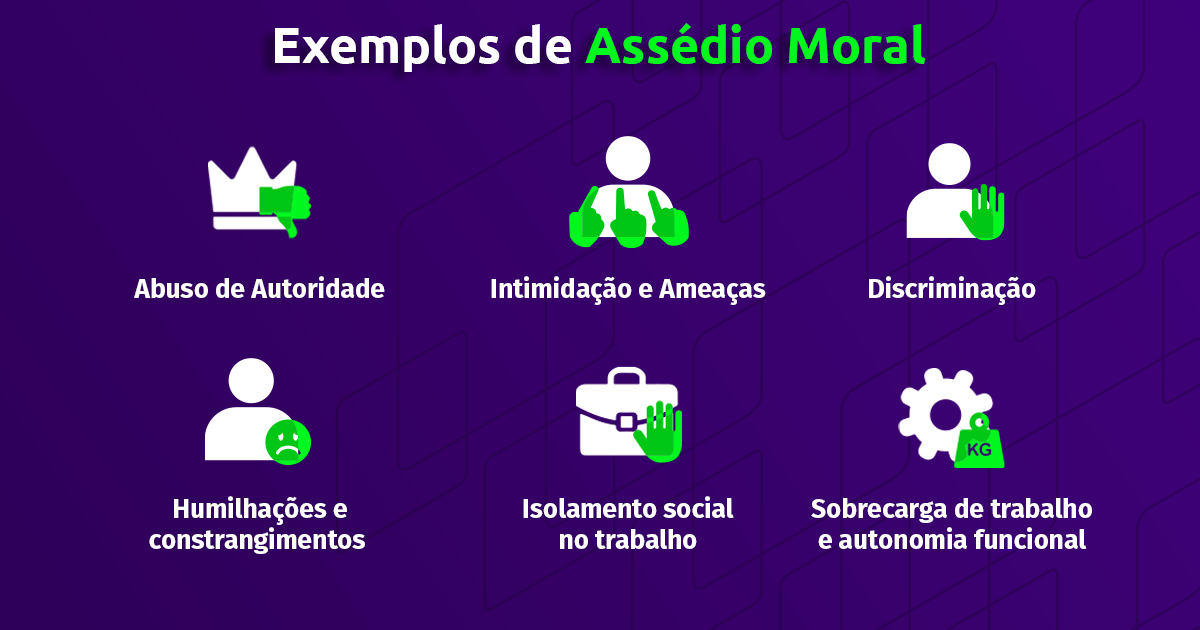 Exemplos de Assédio Moral

Abuso de Autoridade

Intimidação e Ameaças

Discriminação

Humilhações e constrangimentos

Isolamento social no trabalho

KG

Sobrecarga de trabalho e autonomia funcional